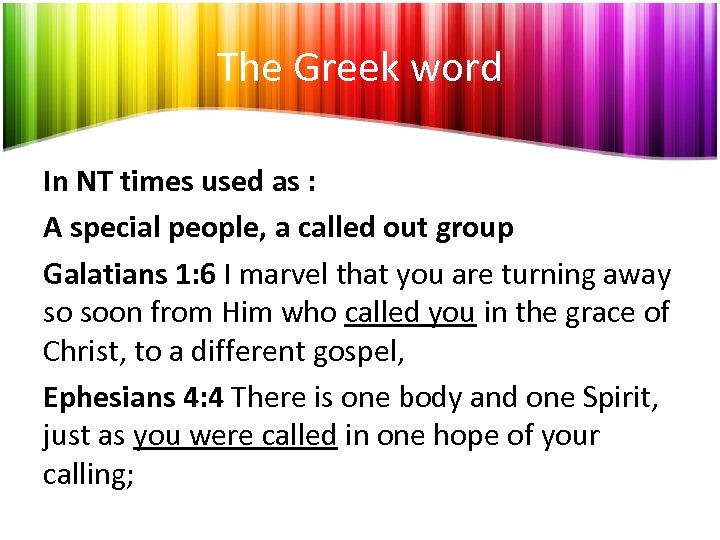 The Greek word

In NT times used as :

A special people, a called out group

Galatians 1:6 I marvel that you are turning away so soon from Him who called you in the grace of Christ, to a different gospel,

Ephesians 4:4 There is one body and one Spirit, just as you were called in one hope of your calling;